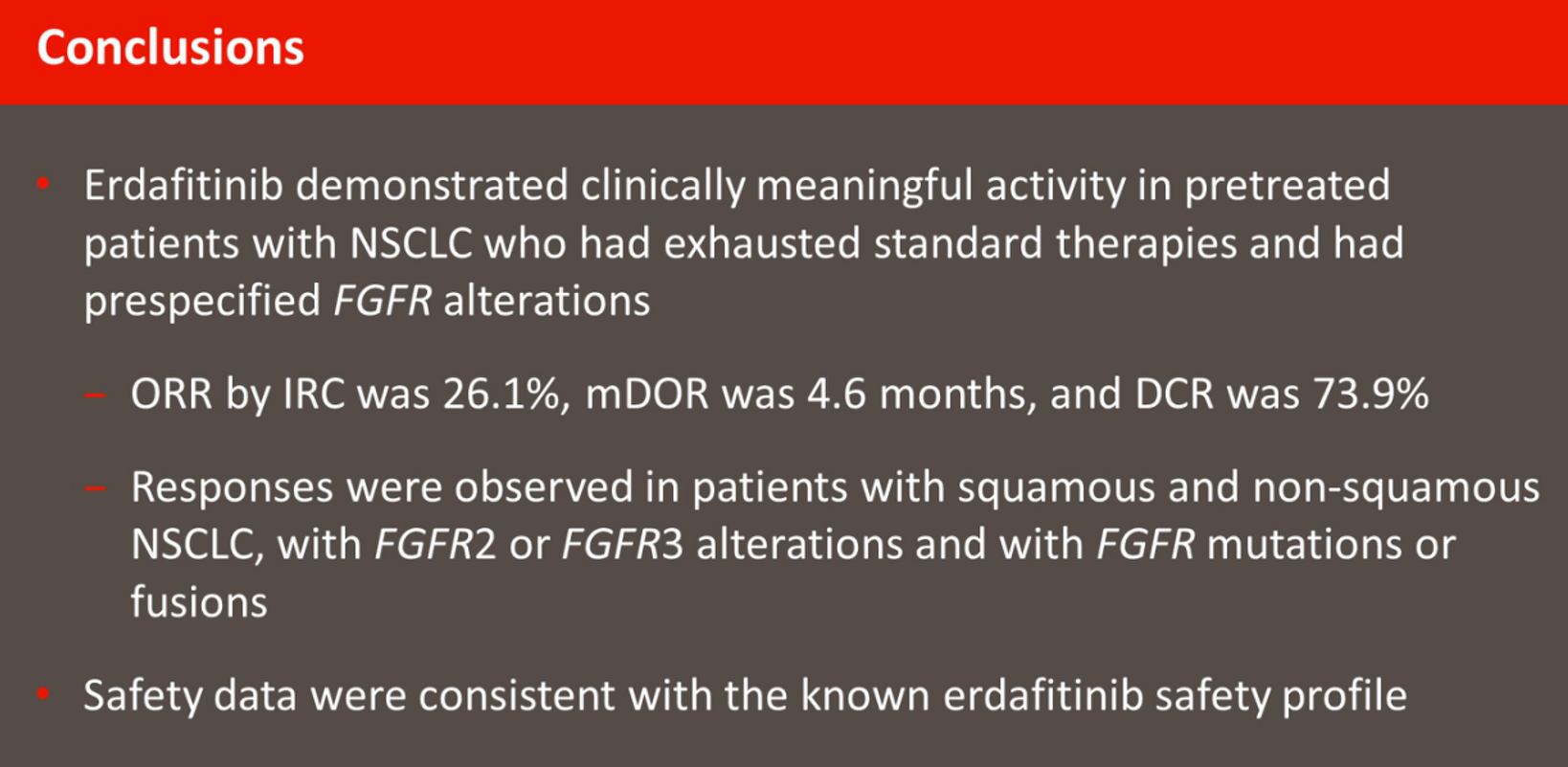 Conclusions

• Erdafitinib demonstrated clinically meaningful activity in pretreated patients with NSCLC who had exhausted standard therapies and had prespecified FGFR alterations

– ORR by IRC was 26.1%, mDOR was 4.6 months, and DCR was 73.9%

– Responses were observed in patients with squamous and non-squamous NSCLC, with FGFR2 or FGFR3 alterations and with FGFR mutations or fusions

• Safety data were consistent with the known erdafitinib safety profile